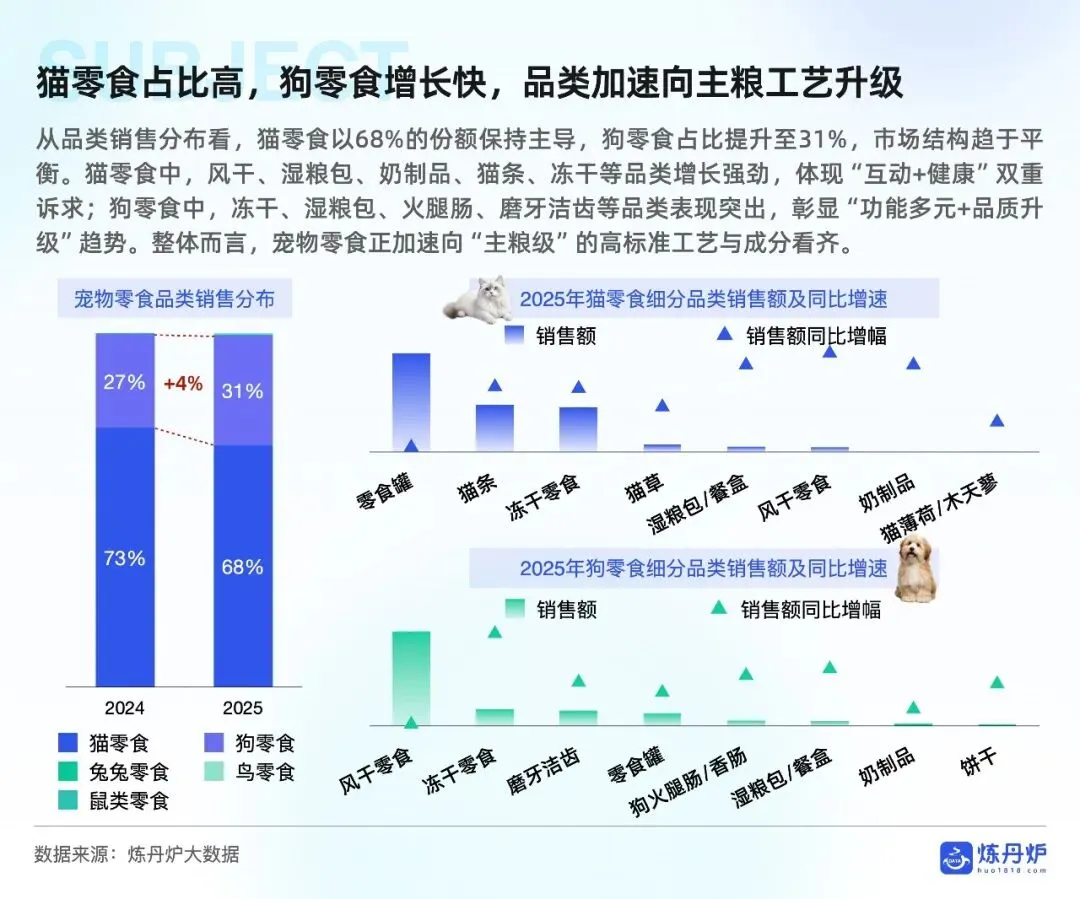 SUBJECT

猫零食占比高，狗零食增长快，品类加速向主粮工艺升级

从品类销售分布看，猫零食以68%的份额保持主导，狗零食占比提升至31%，市场结构趋于平衡。猫零食中，风干、湿粮包、奶制品、猫条、冻干等品类增长强劲，体现“互动+健康”双重诉求；狗零食中，冻干、湿粮包、火腿肠、磨牙洁齿等品类表现突出，彰显“功能多元+品质升级”趋势。整体而言，宠物零食正加速向“主粮级”的高标准工艺与成分看齐。

宠物零食品类销售分布

27%
+4%
31%
73%
68%
2024
2025

猫零食
狗零食
兔兔零食
鸟零食
鼠类零食

2025年猫零食细分品类销售额及同比增速

销售额
销售额同比增幅

零食罐
猫条
冻干零食
猫草
湿粮包/餐盒
风干零食
奶制品
猫薄荷/木天蓼

2025年狗零食细分品类销售额及同比增速

销售额
销售额同比增幅

风干零食
冻干零食
磨牙洁齿
零食罐
狗火腿肠/香肠
湿粮包/餐盒
奶制品
饼干

数据来源：炼丹炉大数据

炼丹炉
huo1818.com